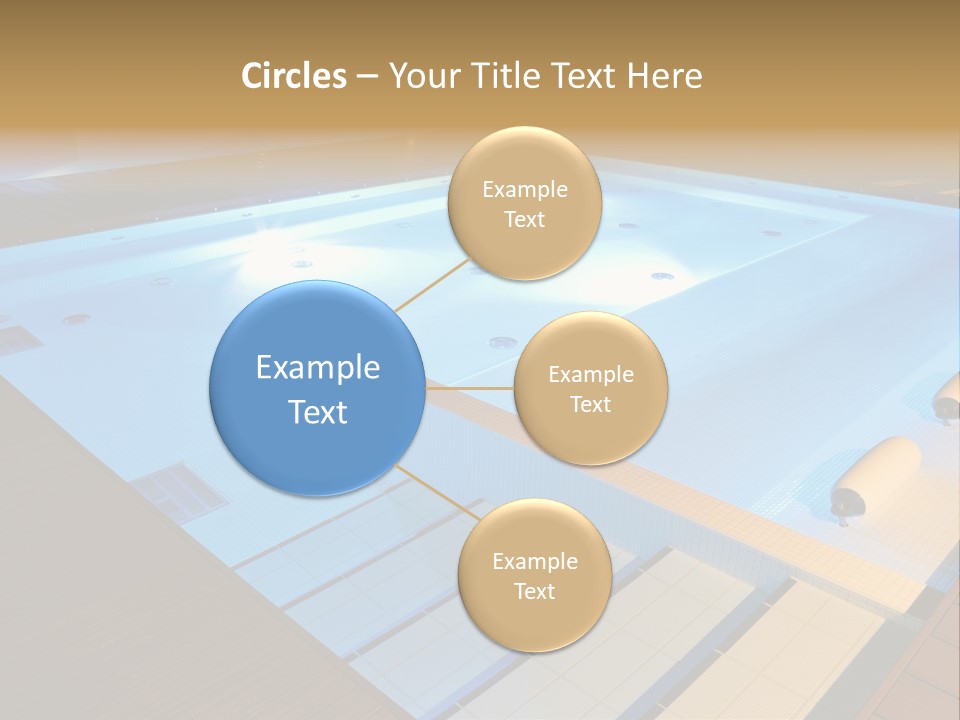 Circles – Your Title Text Here

Example Text

Example Text

Example Text

Example Text